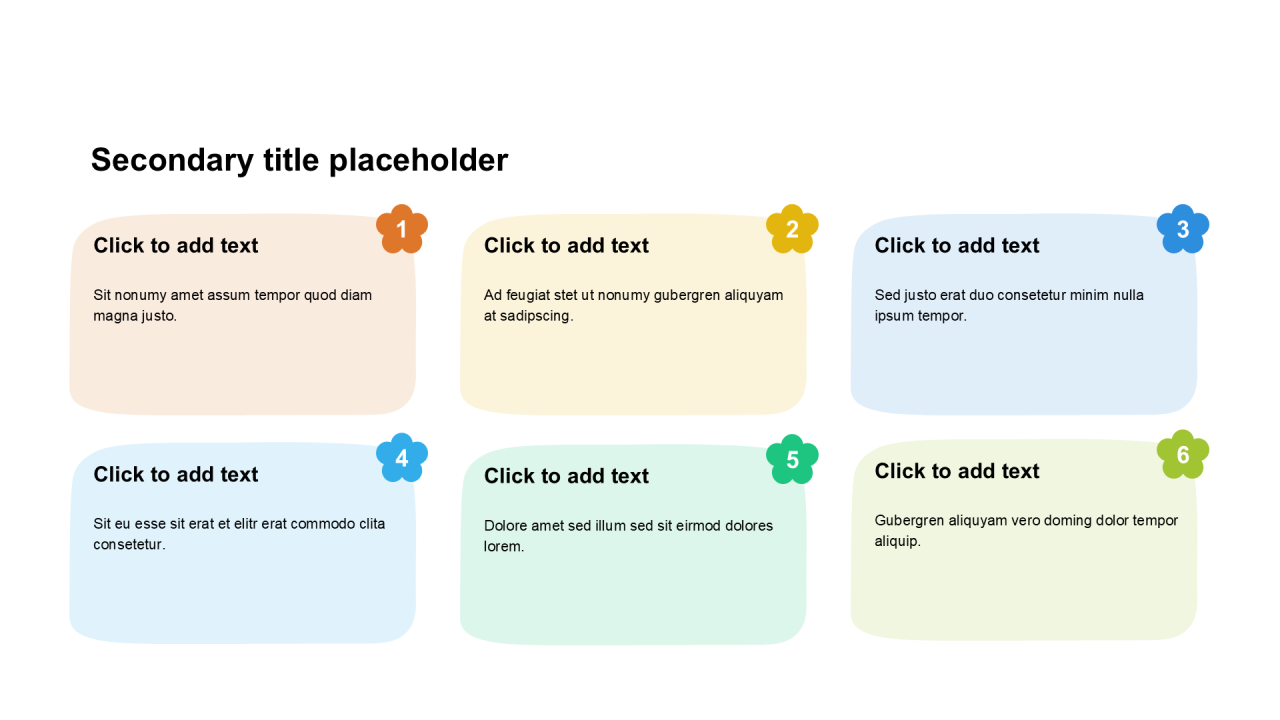 Secondary title placeholder

1
Click to add text
Sit nonumy amet assum tempor quod diam magna justo.

2
Click to add text
Ad feugiat stet ut nonumy gubergren aliquyam at sadipscing.

3
Click to add text
Sed justo erat duo consetetur minim nulla ipsum tempor.

4
Click to add text
Sit eu esse sit erat et elitr erat commodo clita consetetur.

5
Click to add text
Dolore amet sed illum sed sit eirmod dolores lorem.

6
Click to add text
Gubergren aliquyam vero doming dolor tempor aliquip.